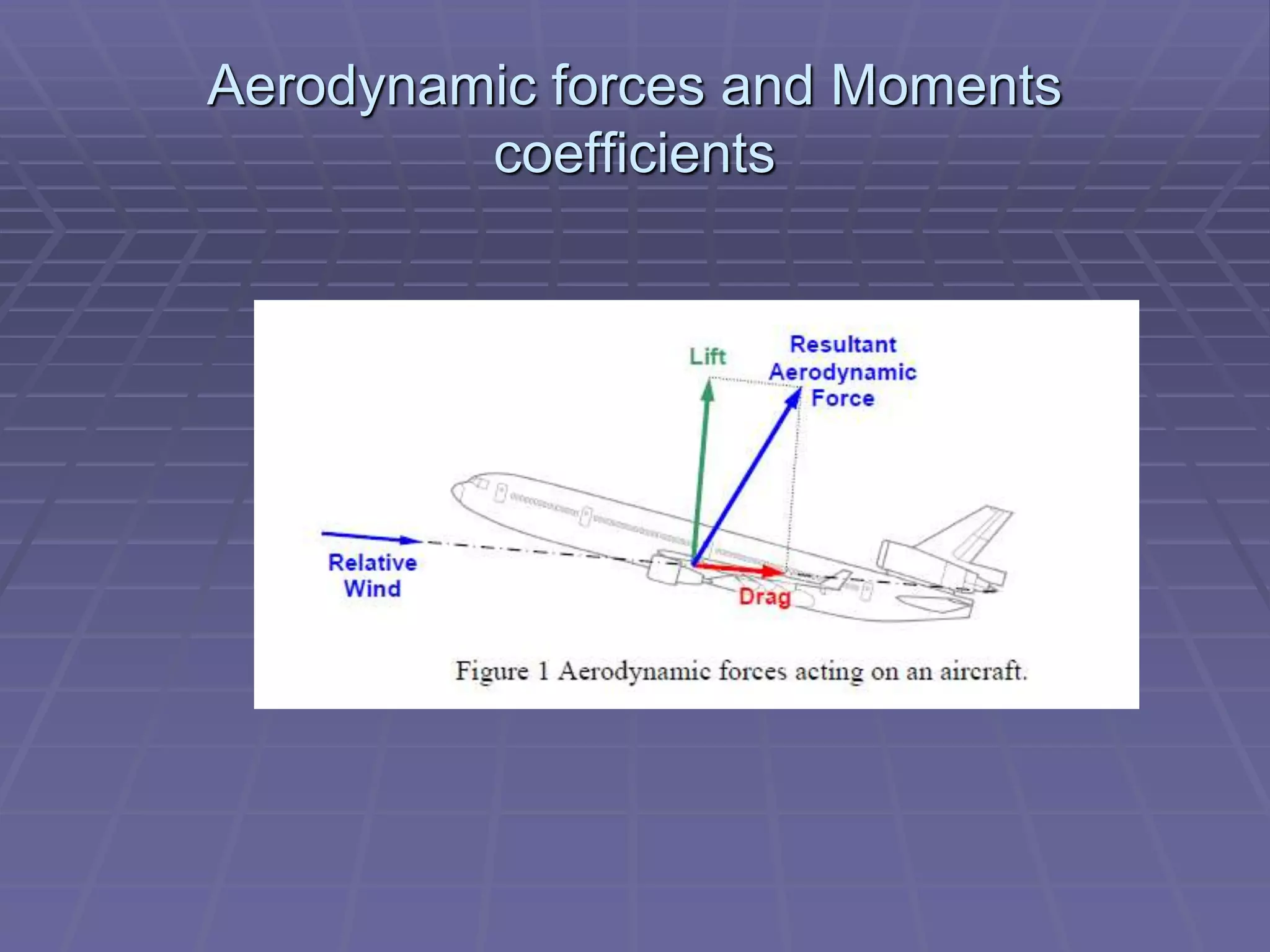 Aerodynamic forces and Moments coefficients

Lift

Resultant Aerodynamic Force

Relative Wind

Drag

Figure 1 Aerodynamic forces acting on an aircraft.